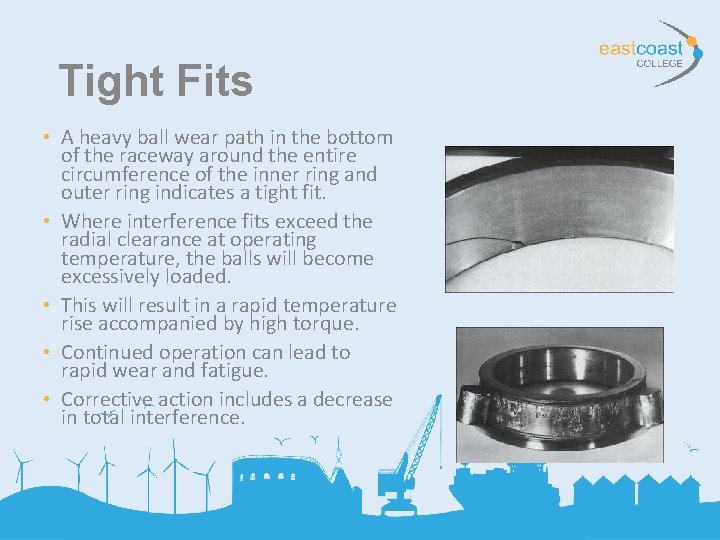 eastcoast
COLLEGE

Tight Fits

• A heavy ball wear path in the bottom of the raceway around the entire circumference of the inner ring and outer ring indicates a tight fit.

• Where interference fits exceed the radial clearance at operating temperature, the balls will become excessively loaded.

• This will result in a rapid temperature rise accompanied by high torque.

• Continued operation can lead to rapid wear and fatigue.

• Corrective action includes a decrease in total interference.